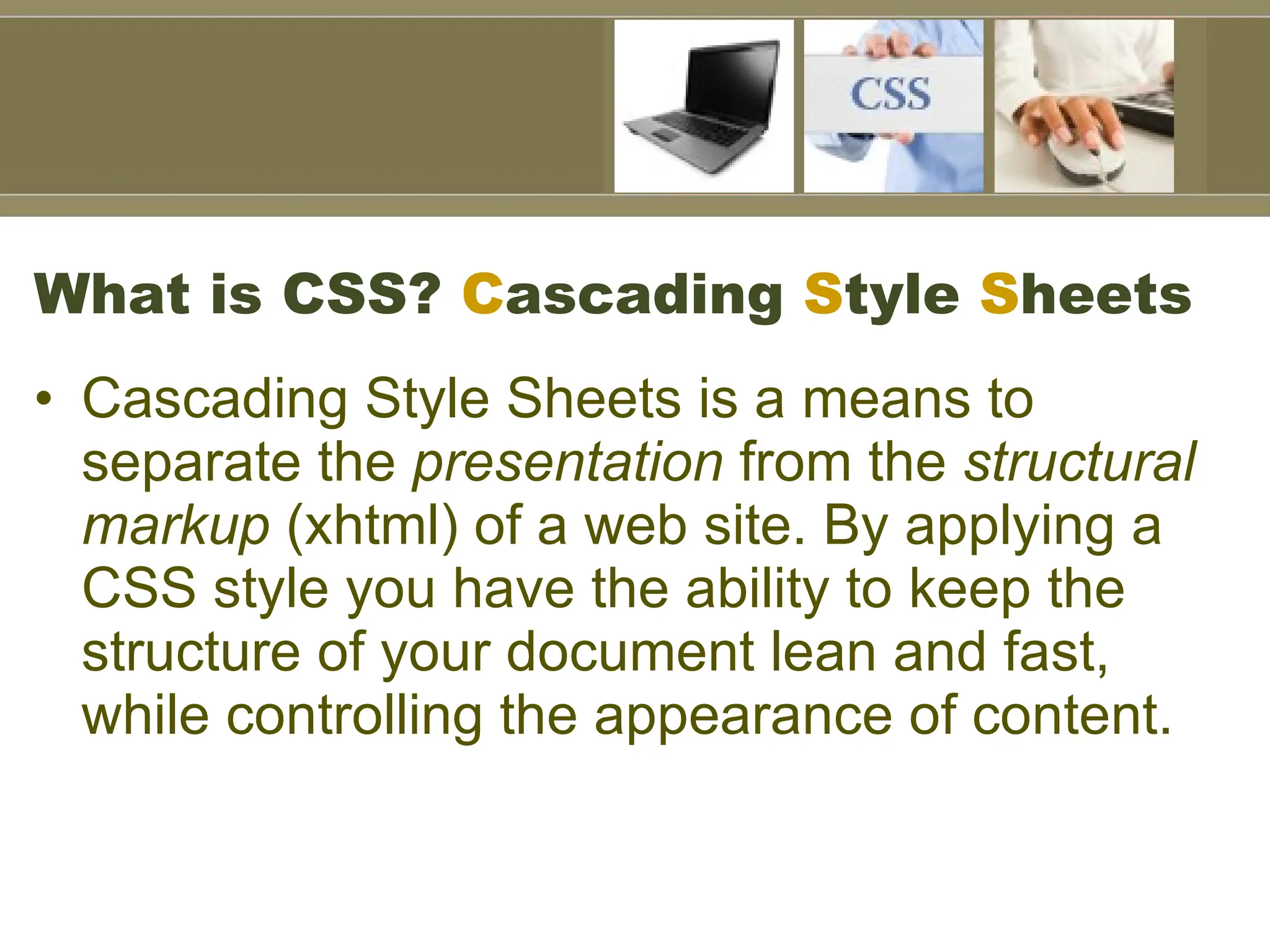 CSS

What is CSS? Cascading Style Sheets

• Cascading Style Sheets is a means to separate the presentation from the structural markup (xhtml) of a web site. By applying a CSS style you have the ability to keep the structure of your document lean and fast, while controlling the appearance of content.